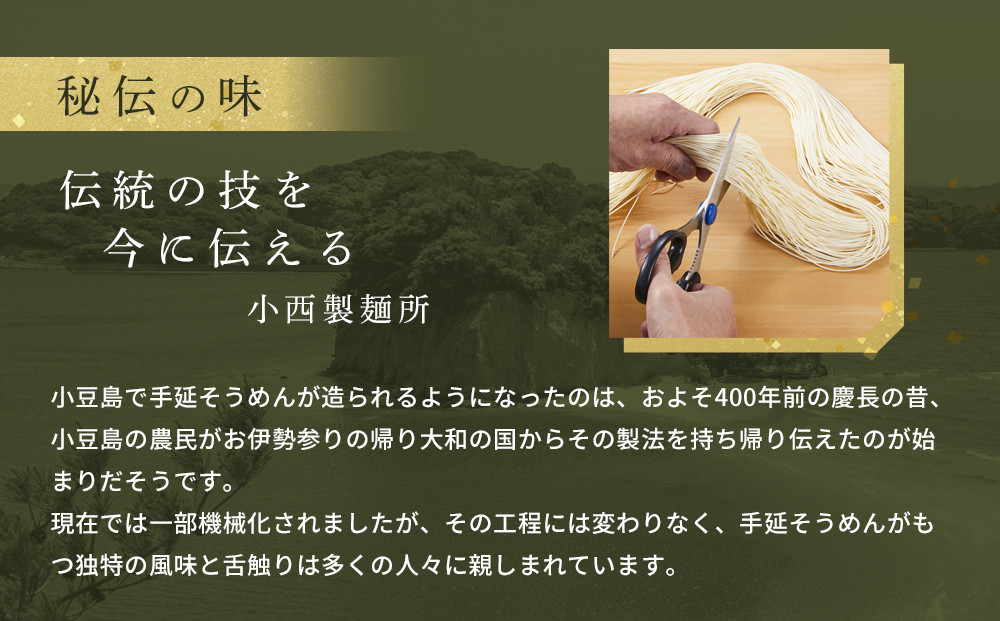 秘伝の味

伝統の技を
今に伝える

小西製麺所

小豆島で手延そうめんが造られるようになったのは、およそ400年前の慶長の昔、小豆島の農民がお伊勢参りの帰り大和の国からその製法を持ち帰り伝えたのが始まりだそうです。
現在では一部機械化されましたが、その工程には変わりなく、手延そうめんがもつ独特の風味と舌触りは多くの人々に親しまれています。